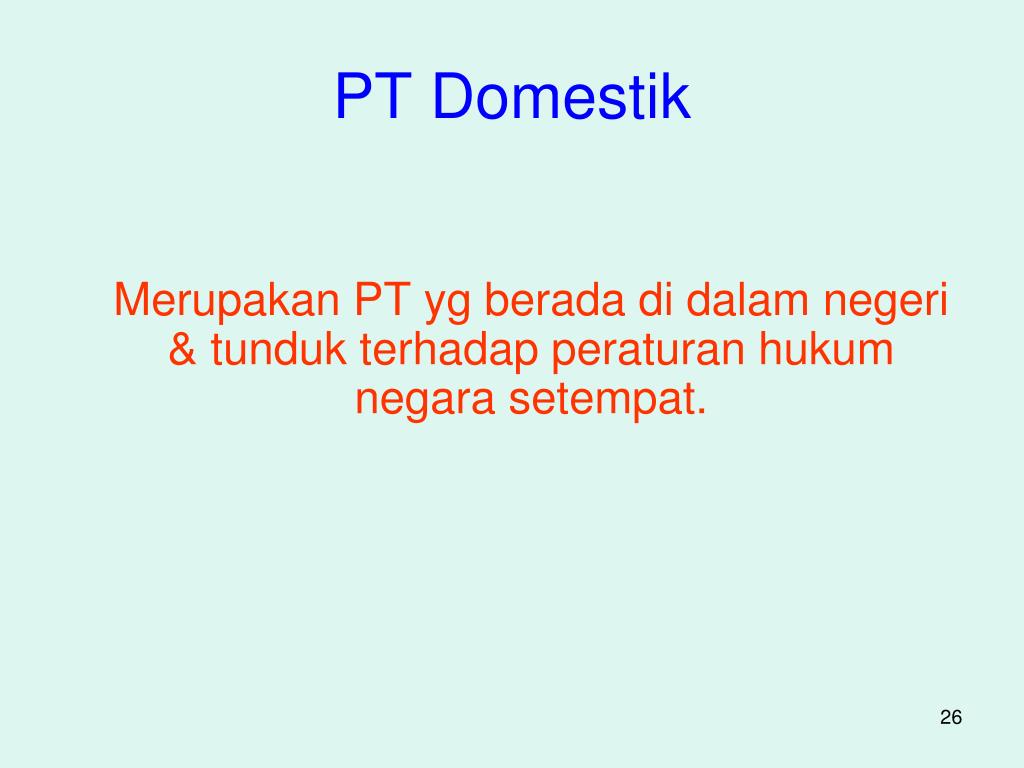 PT Domestik

Merupakan PT yg berada di dalam negeri & tunduk terhadap peraturan hukum negara setempat.

26